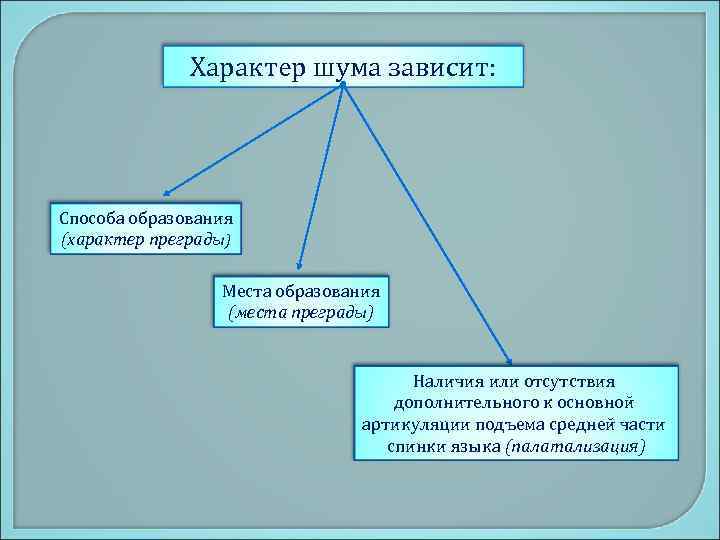 Характер шума зависит:

Способа образования
(характер преграды)

Места образования
(места преграды)

Наличия или отсутствия дополнительного к основной артикуляции подъема средней части спинки языка (палатализация)